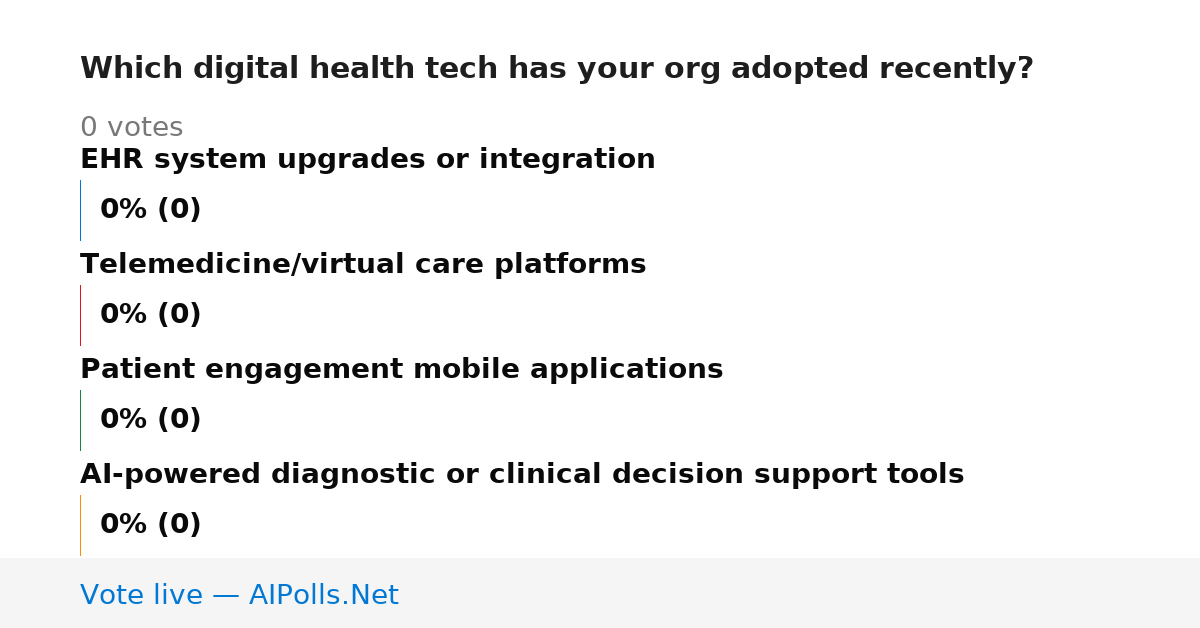 Which digital health tech has your org adopted recently?

0 votes

EHR system upgrades or integration

0% (0)

Telemedicine/virtual care platforms

0% (0)

Patient engagement mobile applications

0% (0)

AI-powered diagnostic or clinical decision support tools

0% (0)

Vote live — AIPolls.Net